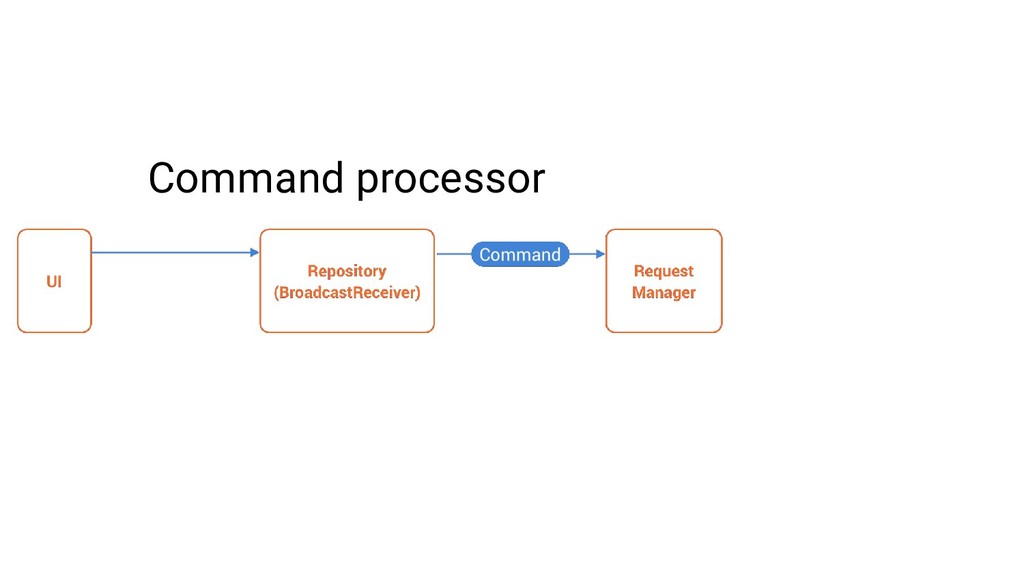 Command processor

UI

Repository (BroadcastReceiver)

Command

Request Manager